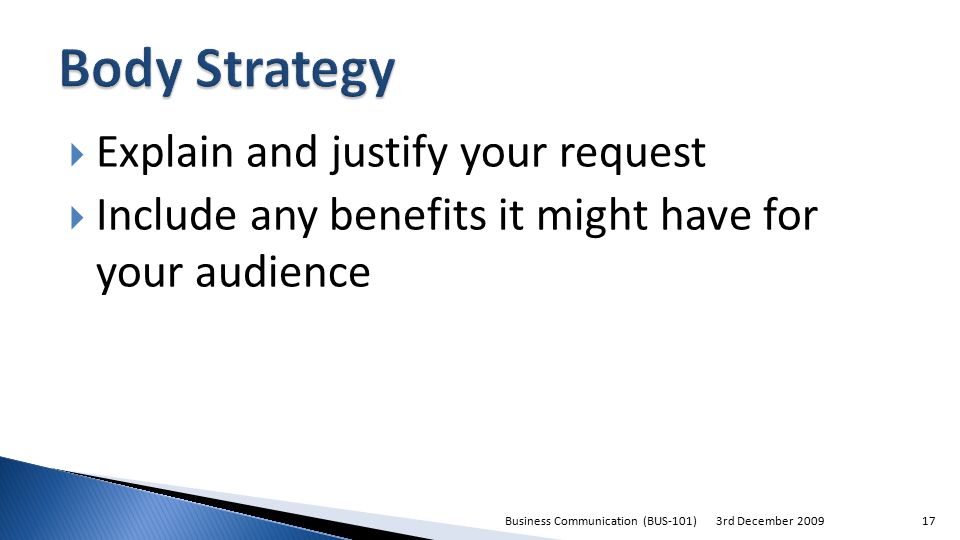 Body Strategy

Explain and justify your request

Include any benefits it might have for your audience

Business Communication (BUS-101) 3rd December 2009 17